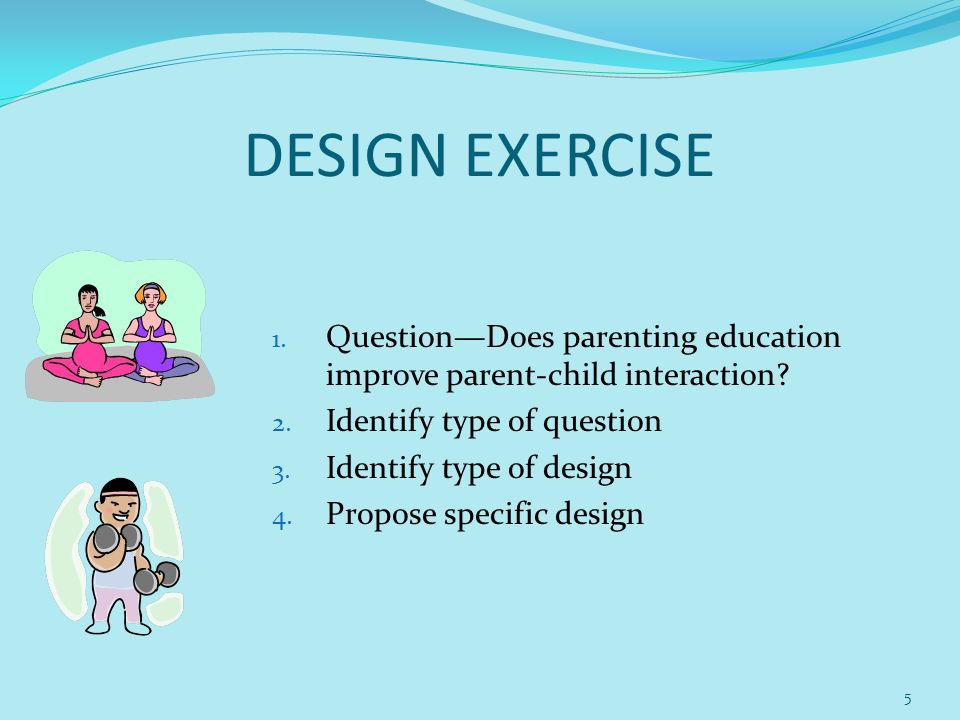 DESIGN EXERCISE

1. Question—Does parenting education improve parent-child interaction?
2. Identify type of question
3. Identify type of design
4. Propose specific design

5